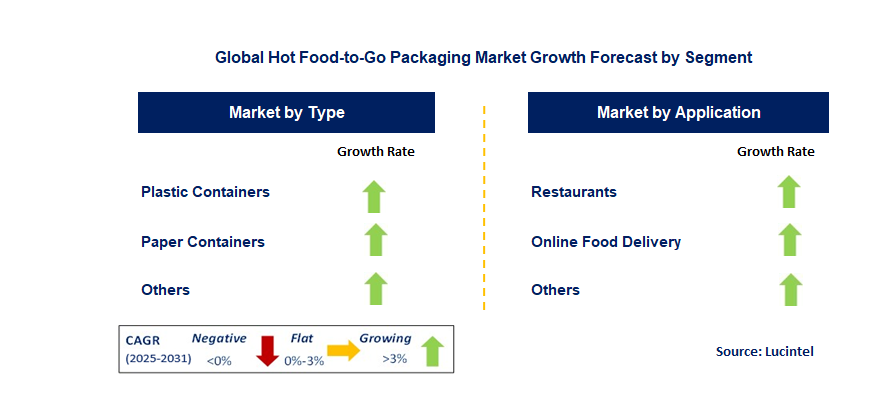 Global Hot Food-to-Go Packaging Market Growth Forecast by Segment

Market by Type

Growth Rate

Plastic Containers

Paper Containers

Others

Market by Application

Growth Rate

Restaurants

Online Food Delivery

Others

CAGR (2025-2031) Negative <0% Flat 0%-3% Growing >3%

Source: Lucintel